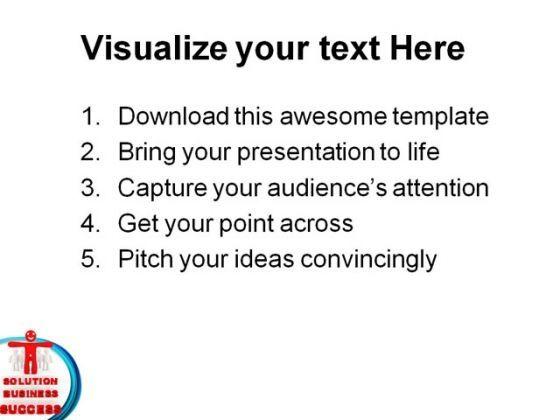 Visualize your text Here

1. Download this awesome template
2. Bring your presentation to life
3. Capture your audience's attention
4. Get your point across
5. Pitch your ideas convincingly

SOLUTION
BUSINESS
SUCCESS